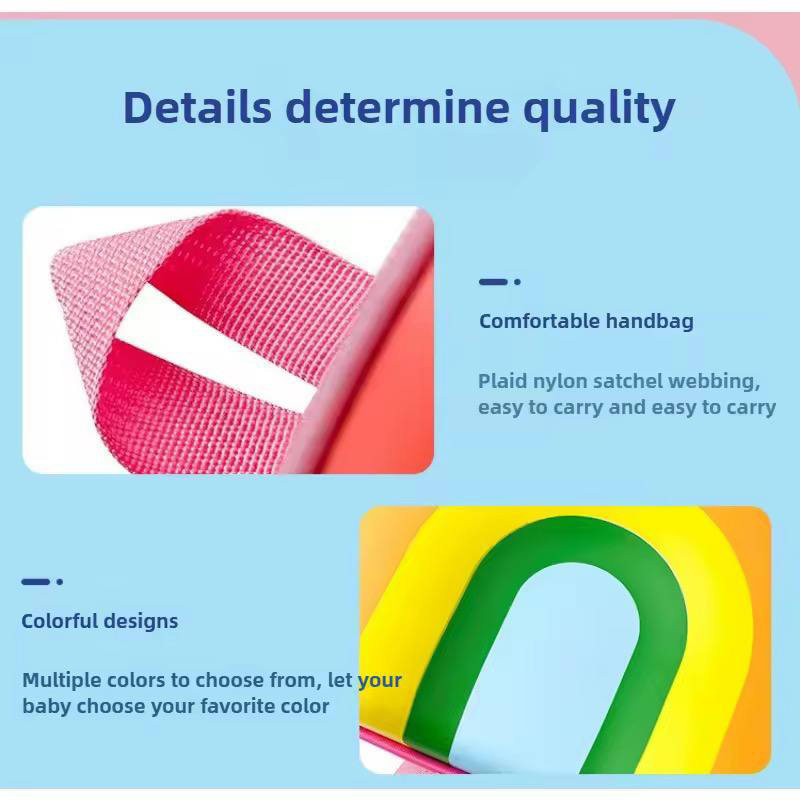 Details determine quality

Comfortable handbag

Plaid nylon satchel webbing, easy to carry and easy to carry

Colorful designs

Multiple colors to choose from, let your baby choose your favorite color